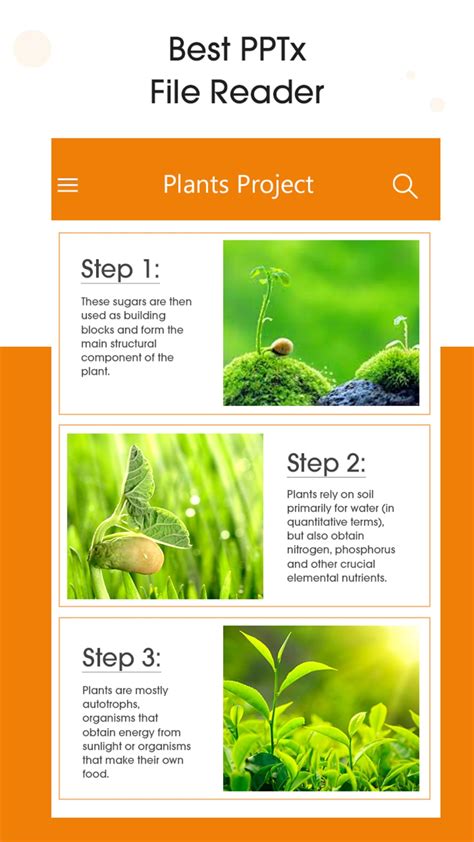 Best PPTx File Reader

Plants Project

Step 1:

These sugars are then used as building blocks and form the main structural component of the plant.

Step 2:

Plants rely on soil primarily for water (in quantitative terms), but also obtain nitrogen, phosphorus and other crucial elemental nutrients.

Step 3:

Plants are mostly autotrophs, organisms that obtain energy from sunlight or organisms that make their own food.